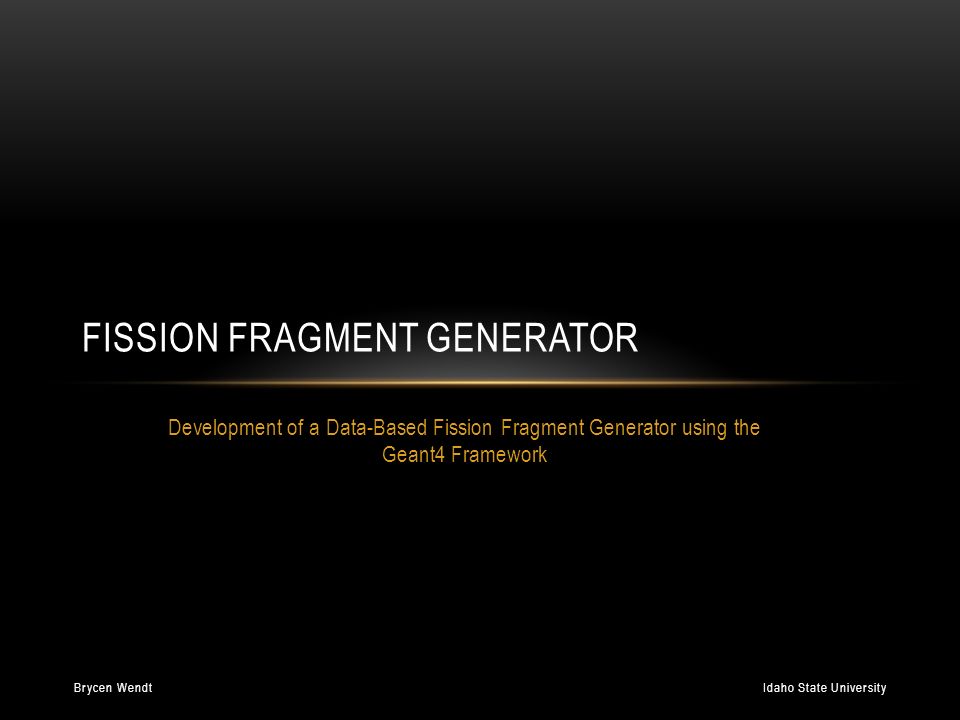 FISSION FRAGMENT GENERATOR

Development of a Data-Based Fission Fragment Generator using the Geant4 Framework

Brycen Wendt

Idaho State University